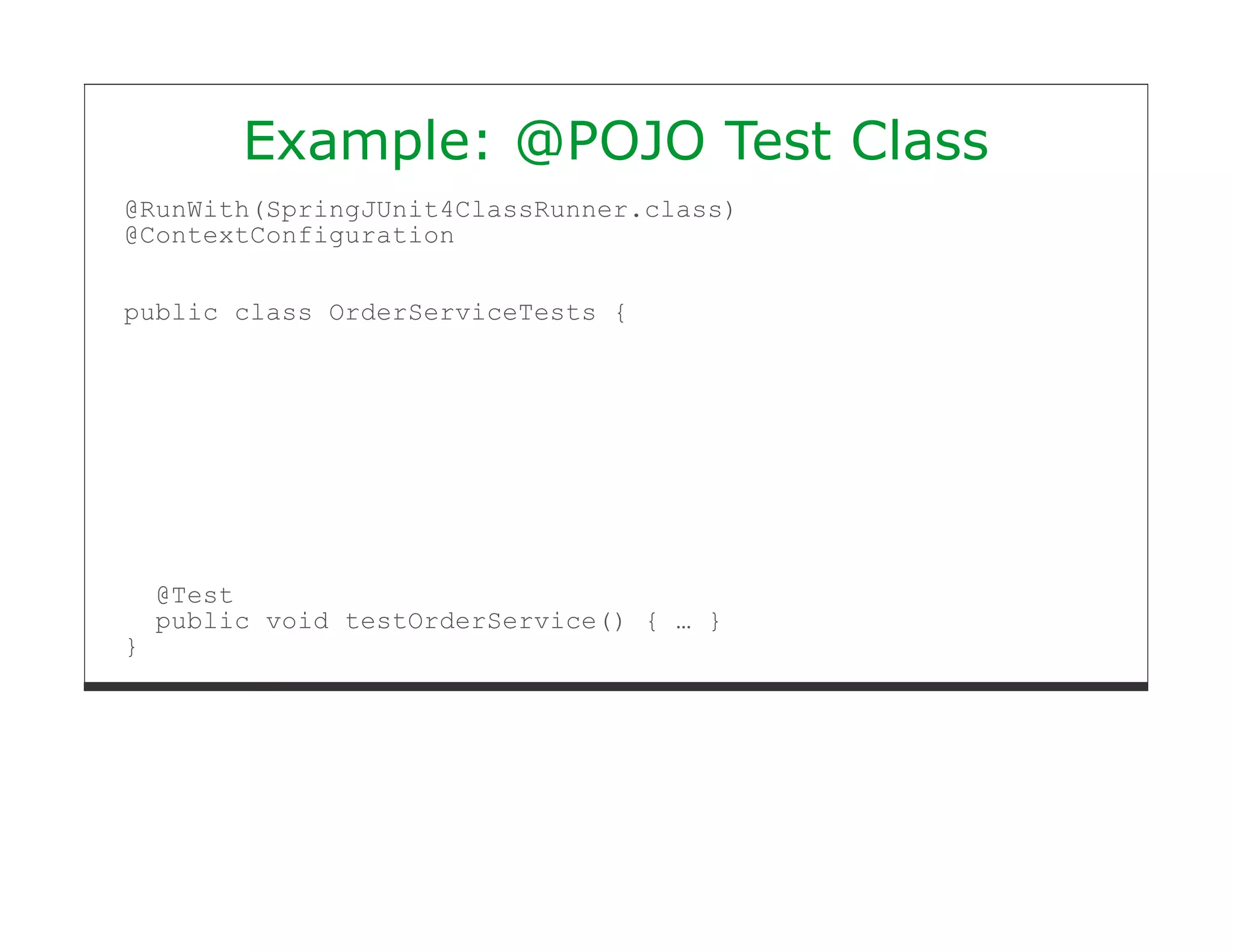 Example: @POJO Test Class

@RunWith(SpringJUnit4ClassRunner.class)
@ContextConfiguration

public class OrderServiceTests {

@Test
public void testOrderService() { … }
}